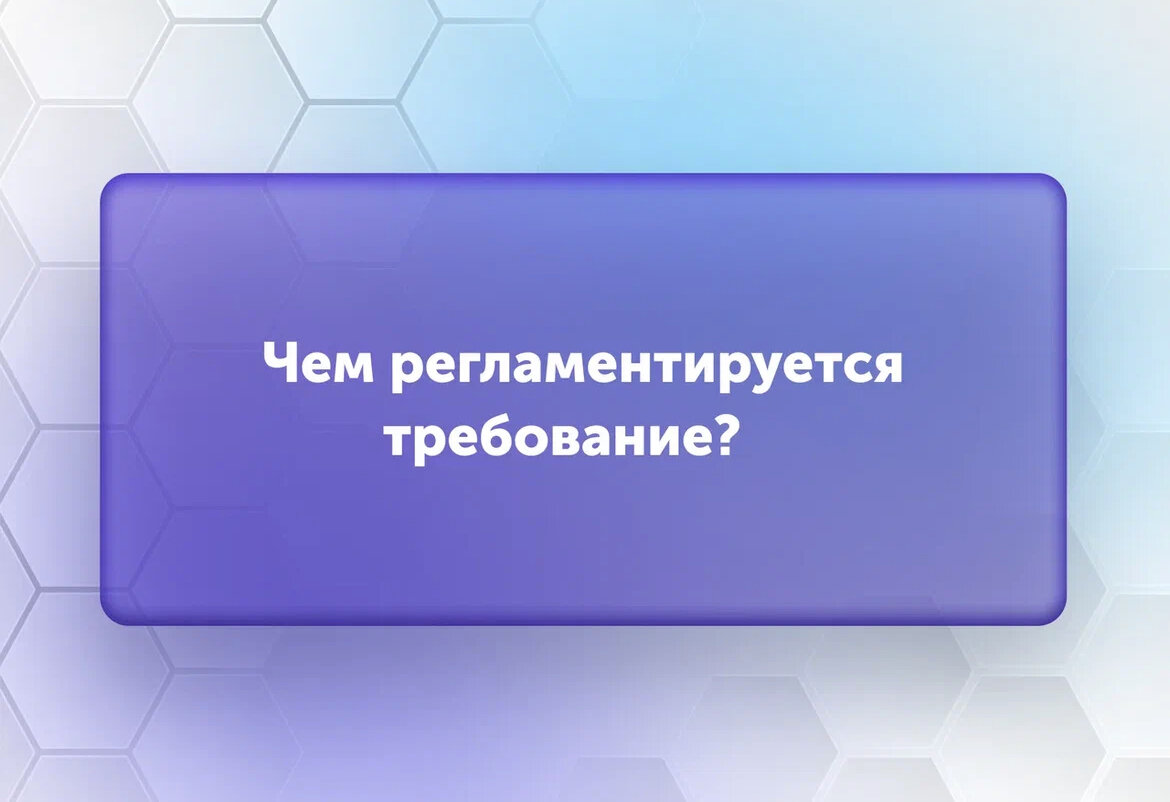 Чем регламентируется требование?